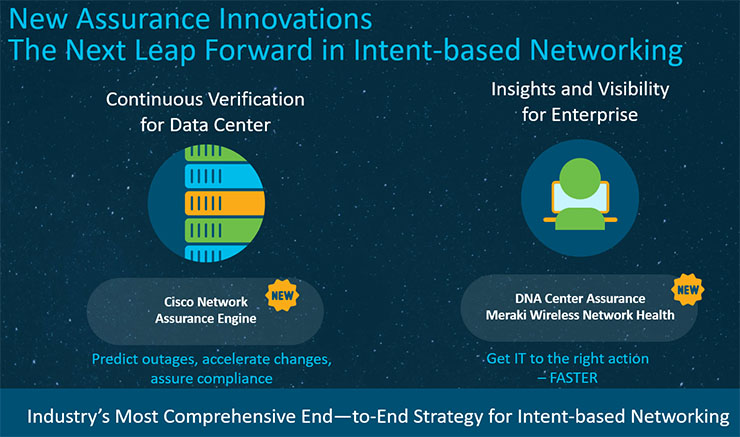 New Assurance Innovations
The Next Leap Forward in Intent-based Networking

Continuous Verification for Data Center

Cisco Network Assurance Engine

NEW

Predict outages, accelerate changes, assure compliance

Insights and Visibility for Enterprise

DNA Center Assurance
Meraki Wireless Network Health

NEW

Get IT to the right action – FASTER

Industry's Most Comprehensive End—to-End Strategy for Intent-based Networking